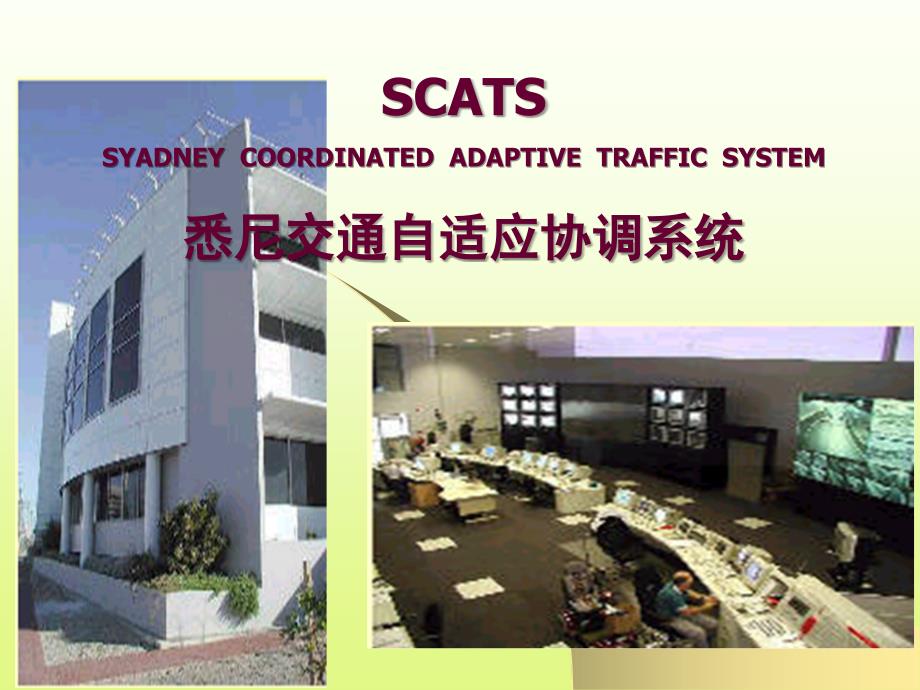 SCATS

SYADNEY COORDINATED ADAPTIVE TRAFFIC SYSTEM

悉尼交通自适应协调系统